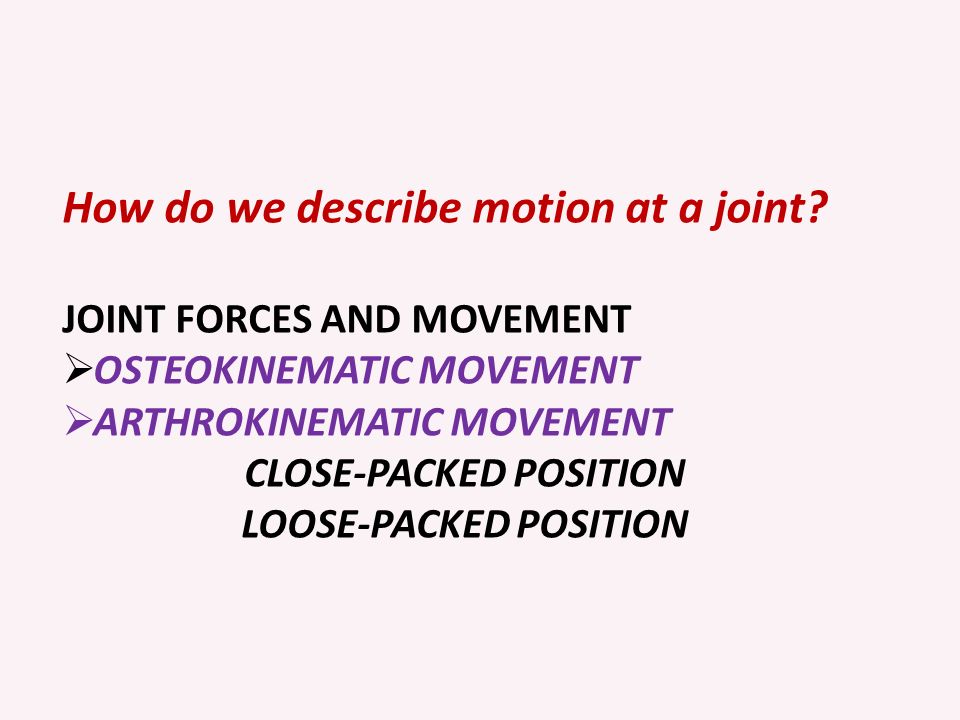 How do we describe motion at a joint?

JOINT FORCES AND MOVEMENT
➢OSTEOKINEMATIC MOVEMENT
➢ARTHROKINEMATIC MOVEMENT
CLOSE-PACKED POSITION
LOOSE-PACKED POSITION